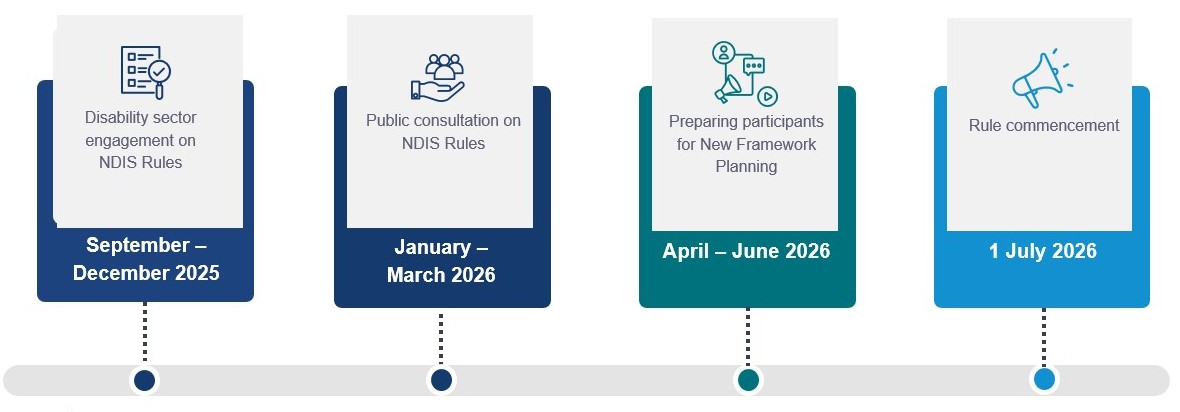 Disability sector engagement on NDIS Rules

September – December 2025

Public consultation on NDIS Rules

January – March 2026

Preparing participants for New Framework Planning

April – June 2026

Rule commencement

1 July 2026